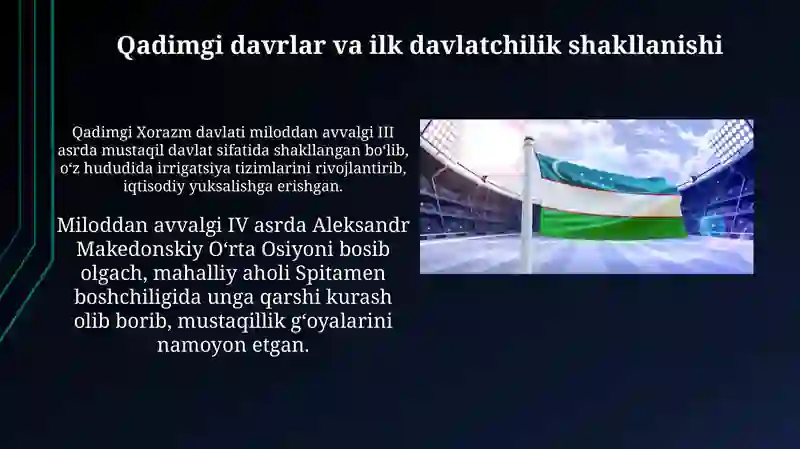 Qadimgi davrlar va ilk davlatchilik shakllanishi

Qadimgi Xorazm davlati miloddan avvalgi III asrda mustaqil davlat sifatida shakllangan bo‘lib, o‘z hududida irrigatsiya tizimlarini rivojlantirib, iqtisodiy yuksalishga erishgan.

Miloddan avvalgi IV asrda Aleksandr Makedonskiy O‘rta Osiyoni bosib olgach, mahalliy aholi Spitamen boshchiligida unga qarshi kurash olib borib, mustaqillik g‘oyalarini namoyon etgan.